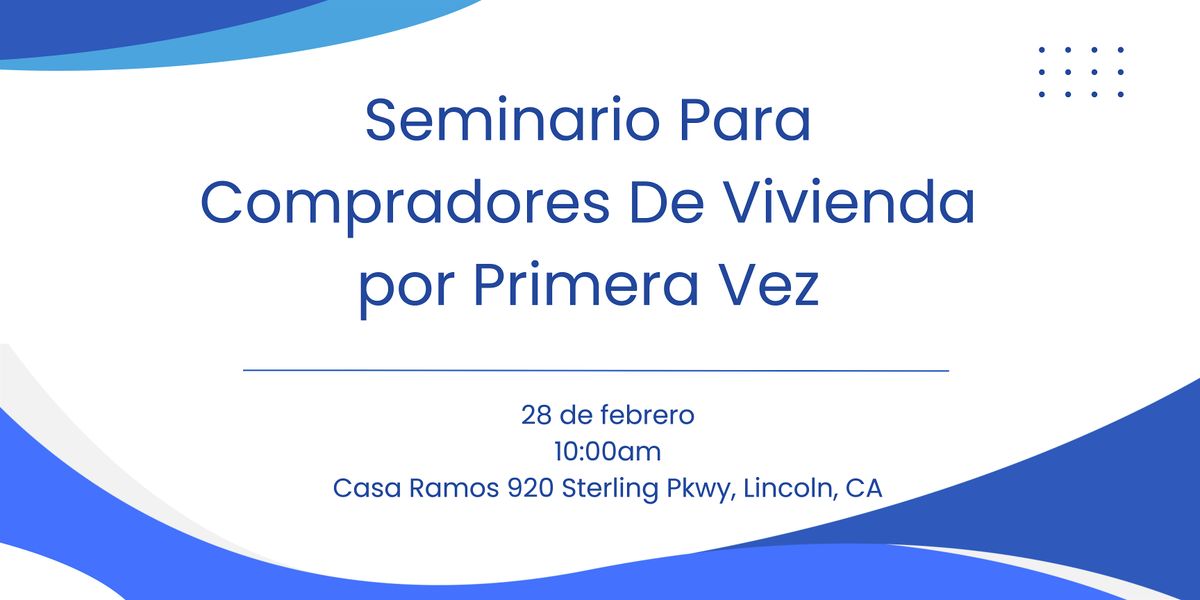 Seminario Para Compradores De Vivienda por Primera Vez

28 de febrero
10:00am
Casa Ramos 920 Sterling Pkwy, Lincoln, CA